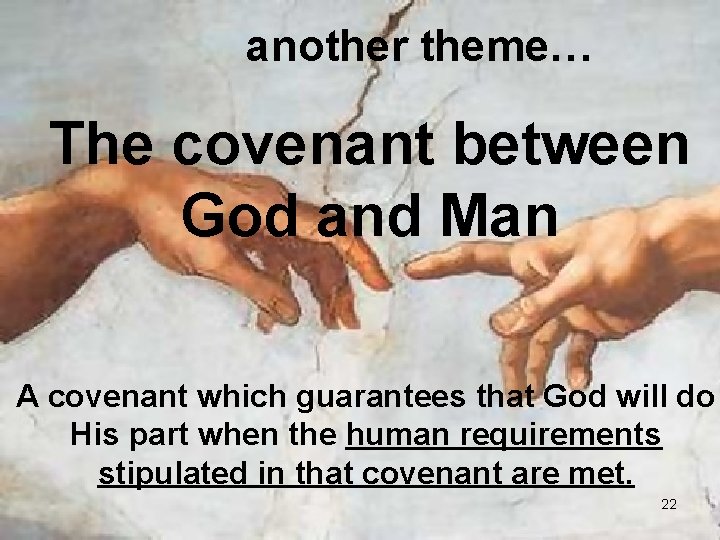 another theme…

The covenant between God and Man

A covenant which guarantees that God will do His part when the human requirements stipulated in that covenant are met.

22